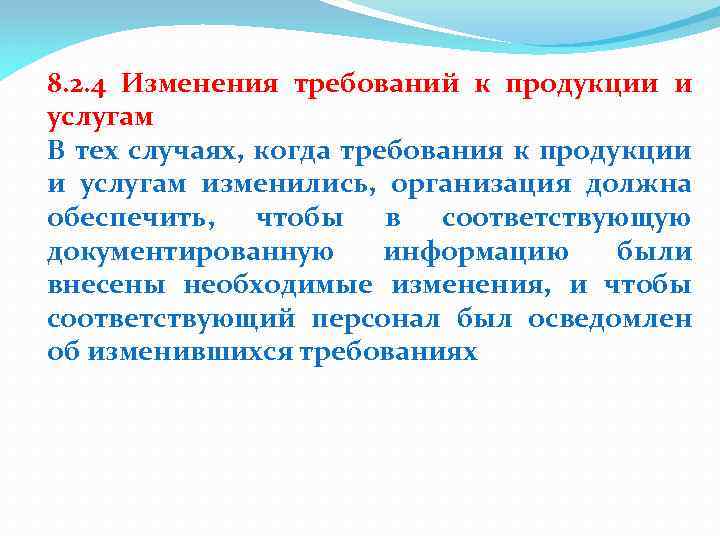 8.2.4 Изменения требований к продукции и услугам

В тех случаях, когда требования к продукции и услугам изменились, организация должна обеспечить, чтобы в соответствующую документированную информацию были внесены необходимые изменения, и чтобы соответствующий персонал был осведомлен об изменившихся требованиях